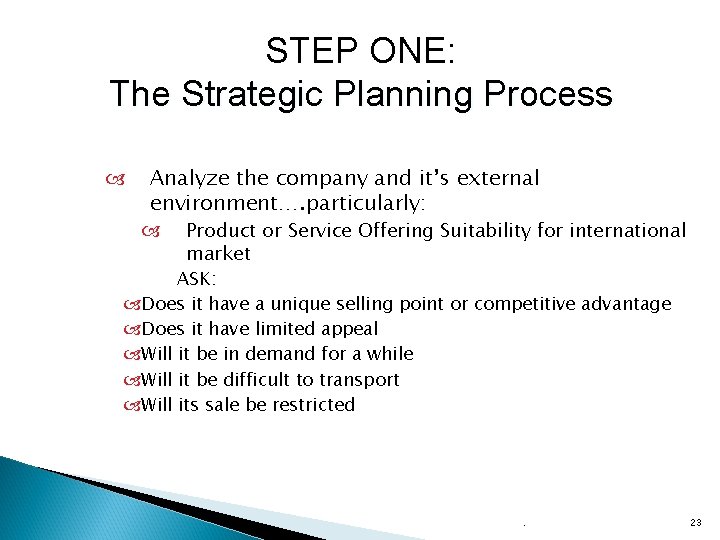 STEP ONE:
The Strategic Planning Process

Analyze the company and it's external environment….particularly:

Product or Service Offering Suitability for international market

ASK:

Does it have a unique selling point or competitive advantage

Does it have limited appeal

Will it be in demand for a while

Will it be difficult to transport

Will its sale be restricted

.

23